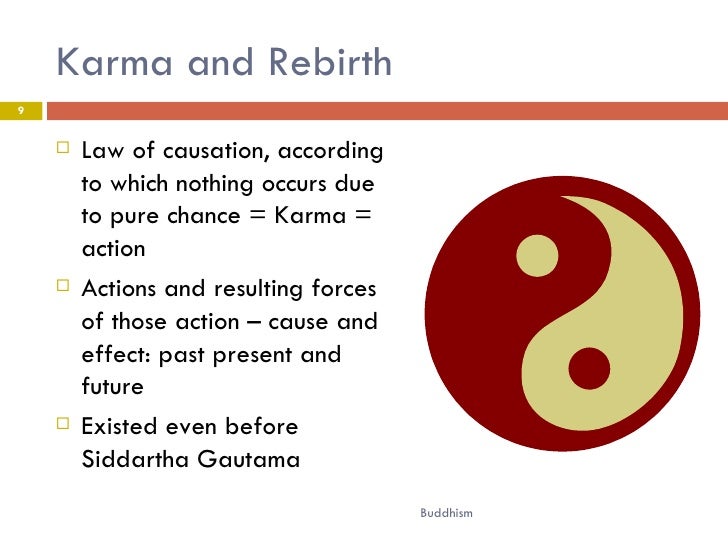 Karma and Rebirth

9

Law of causation, according to which nothing occurs due to pure chance = Karma = action

Actions and resulting forces of those action – cause and effect: past present and future

Existed even before Siddartha Gautama

Buddhism